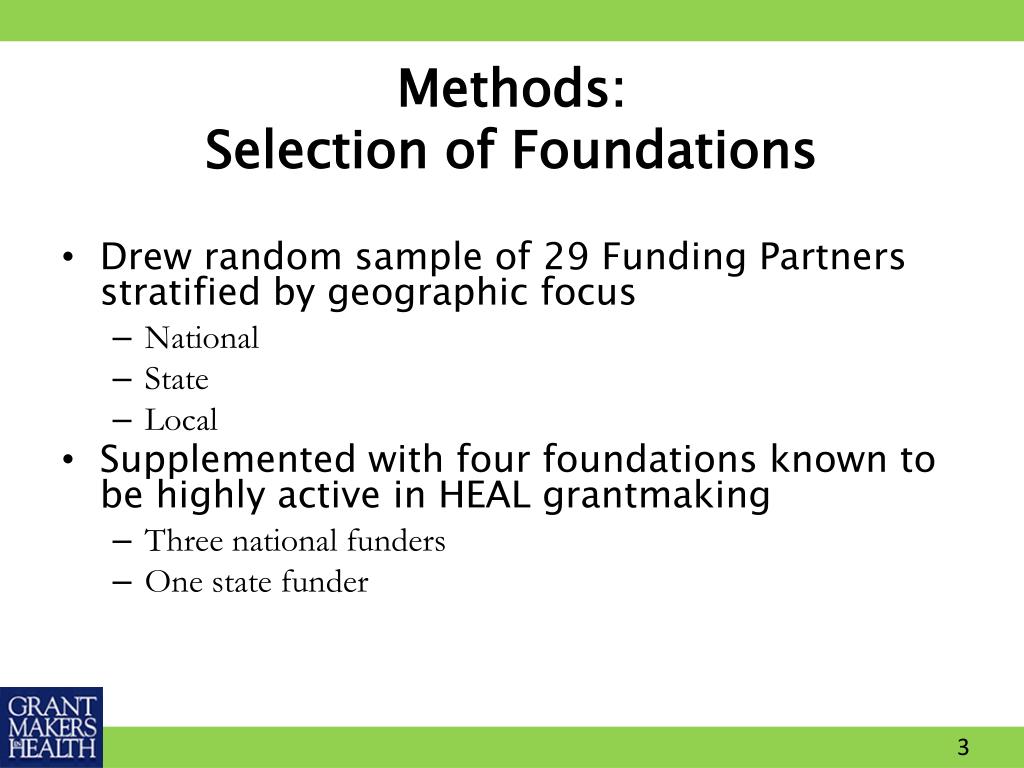 Methods:
Selection of Foundations

• Drew random sample of 29 Funding Partners stratified by geographic focus
– National
– State
– Local
• Supplemented with four foundations known to be highly active in HEAL grantmaking
– Three national funders
– One state funder

GRANT MAKERS IN HEALTH

3